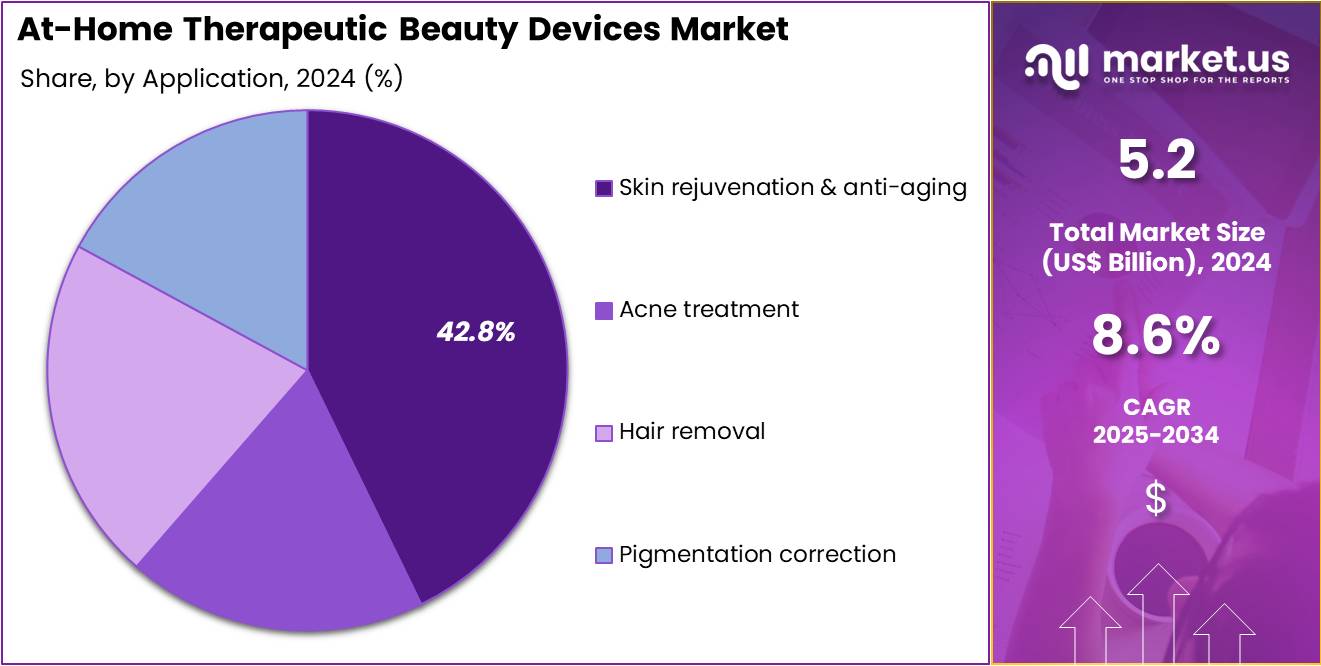 At-Home Therapeutic Beauty Devices Market

Share, by Application, 2024 (%)

42.8%

Skin rejuvenation & anti-aging

Acne treatment

Hair removal

Pigmentation correction

market.us
ONE STOP SHOP FOR THE REPORTS

5.2

Total Market Size (US$ Billion), 2024

8.6%

CAGR 2025-2034

$